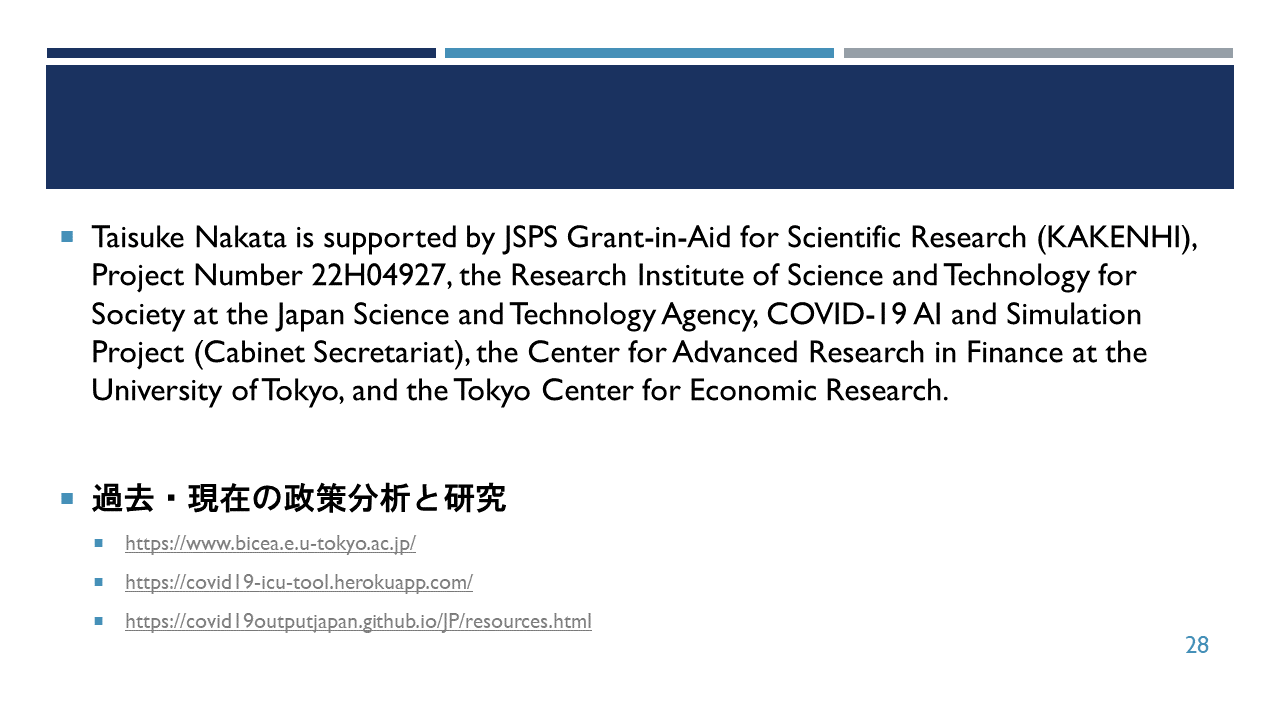 Taisuke Nakata is supported by JSPS Grant-in-Aid for Scientific Research (KAKENHI), Project Number 22H04927, the Research Institute of Science and Technology for Society at the Japan Science and Technology Agency, COVID-19 AI and Simulation Project (Cabinet Secretariat), the Center for Advanced Research in Finance at the University of Tokyo, and the Tokyo Center for Economic Research.

過去・現在の政策分析と研究

https://www.bicea.e.u-tokyo.ac.jp/

https://covid19-icu-tool.herokuapp.com/

https://covid19outputjapan.github.io/JP/resources.html

28